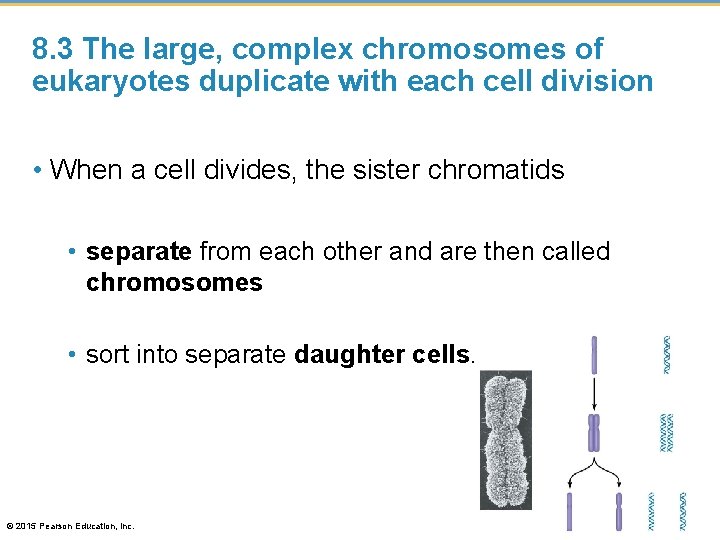 8.3 The large, complex chromosomes of eukaryotes duplicate with each cell division

• When a cell divides, the sister chromatids

• separate from each other and are then called chromosomes

• sort into separate daughter cells.

© 2015 Pearson Education, Inc.